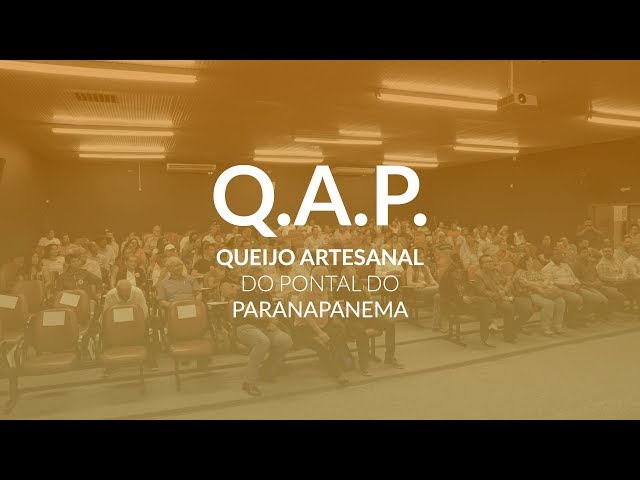 Q.A.P.

QUEIJO ARTESANAL
DO PONTAL DO
PARANAPANEMA